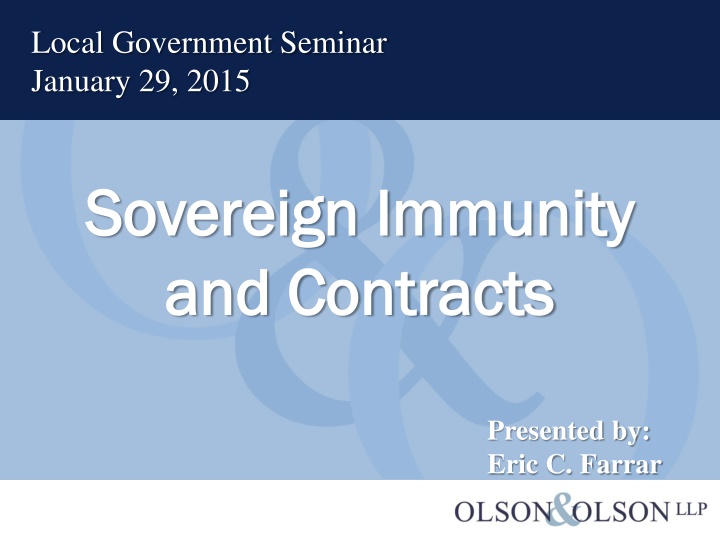 Local Government Seminar
January 29, 2015

Sovereign Immunity and Contracts

Presented by:
Eric C. Farrar

OLSON&OLSON LLP